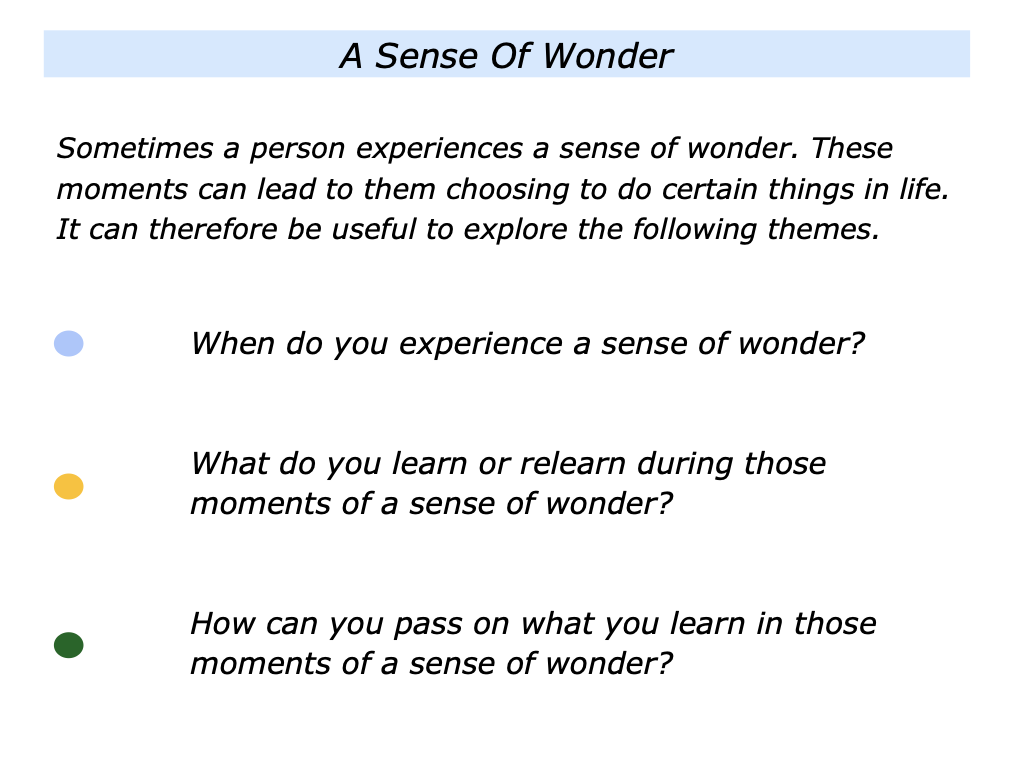 A Sense Of Wonder

Sometimes a person experiences a sense of wonder. These moments can lead to them choosing to do certain things in life. It can therefore be useful to explore the following themes.

When do you experience a sense of wonder?

What do you learn or relearn during those moments of a sense of wonder?

How can you pass on what you learn in those moments of a sense of wonder?